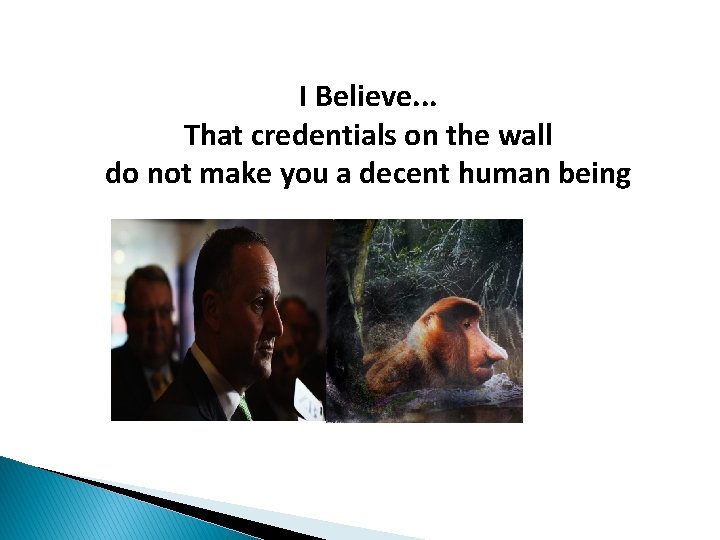 I Believe...
That credentials on the wall
do not make you a decent human being